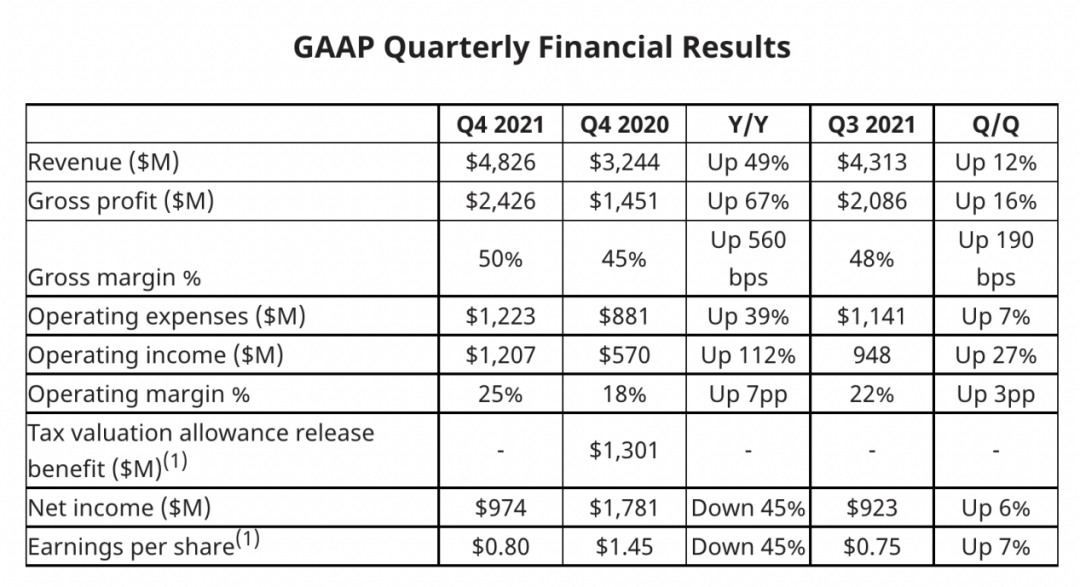 GAAP Quarterly Financial Results

| | Q4 2021 | Q4 2020 | Y/Y | Q3 2021 | Q/Q |
|---|---|---|---|---|---|
| Revenue ($M) | $4,826 | $3,244 | Up 49% | $4,313 | Up 12% |
| Gross profit ($M) | $2,426 | $1,451 | Up 67% | $2,086 | Up 16% |
| Gross margin % | 50% | 45% | Up 560 bps | 48% | Up 190 bps |
| Operating expenses ($M) | $1,223 | $881 | Up 39% | $1,141 | Up 7% |
| Operating income ($M) | $1,207 | $570 | Up 112% | 948 | Up 27% |
| Operating margin % | 25% | 18% | Up 7pp | 22% | Up 3pp |
| Tax valuation allowance release benefit ($M)$^{(1)}$ | - | $1,301 | - | - | - |
| Net income ($M) | $974 | $1,781 | Down 45% | $923 | Up 6% |
| Earnings per share$^{(1)}$ | $0.80 | $1.45 | Down 45% | $0.75 | Up 7% |